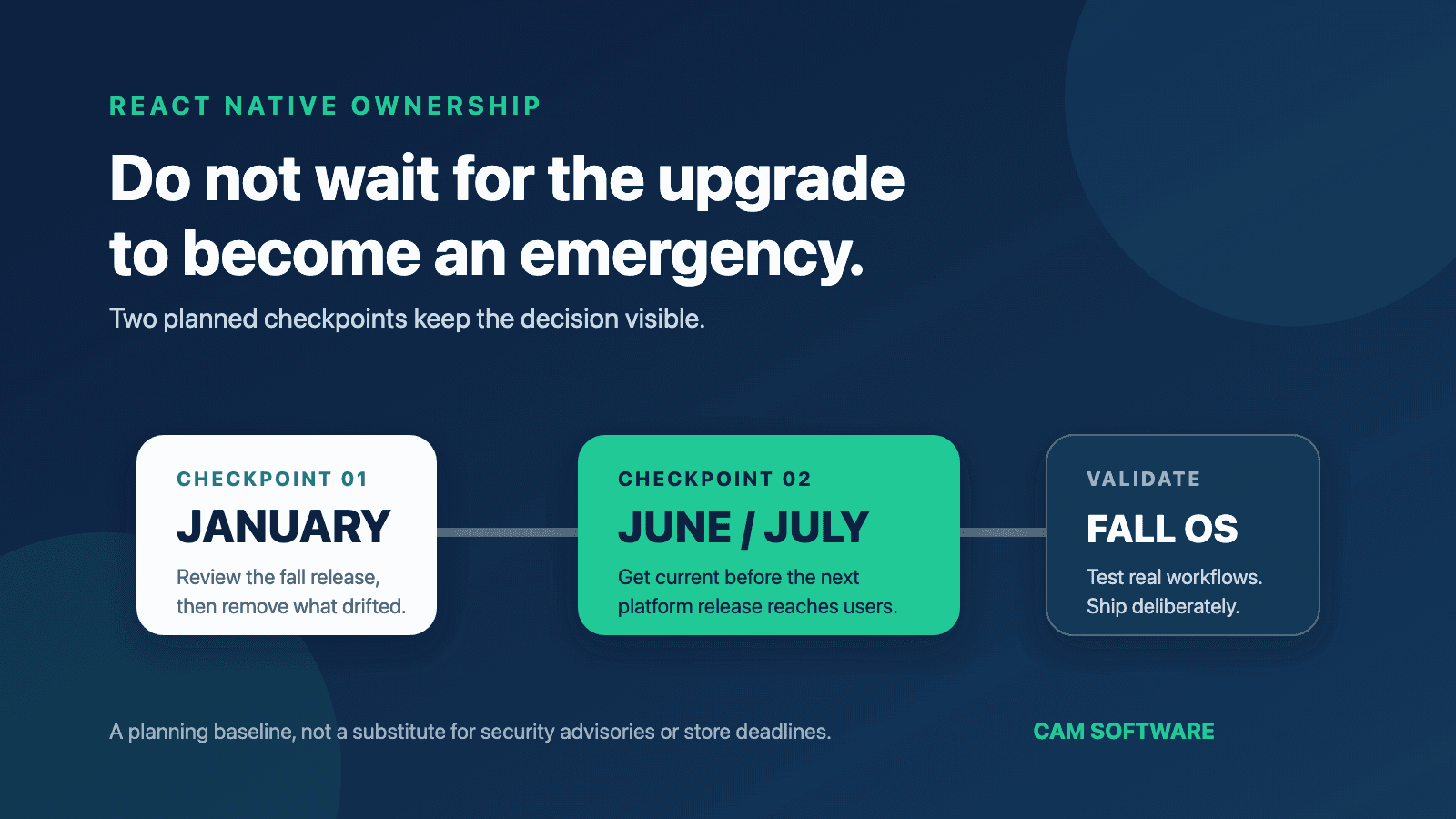 REACT NATIVE OWNERSHIP

Do not wait for the upgrade to become an emergency.

Two planned checkpoints keep the decision visible.

CHECKPOINT 01
JANUARY
Review the fall release, then remove what drifted.

CHECKPOINT 02
JUNE / JULY
Get current before the next platform release reaches users.

VALIDATE
FALL OS
Test real workflows. Ship deliberately.

A planning baseline, not a substitute for security advisories or store deadlines.

CAM SOFTWARE